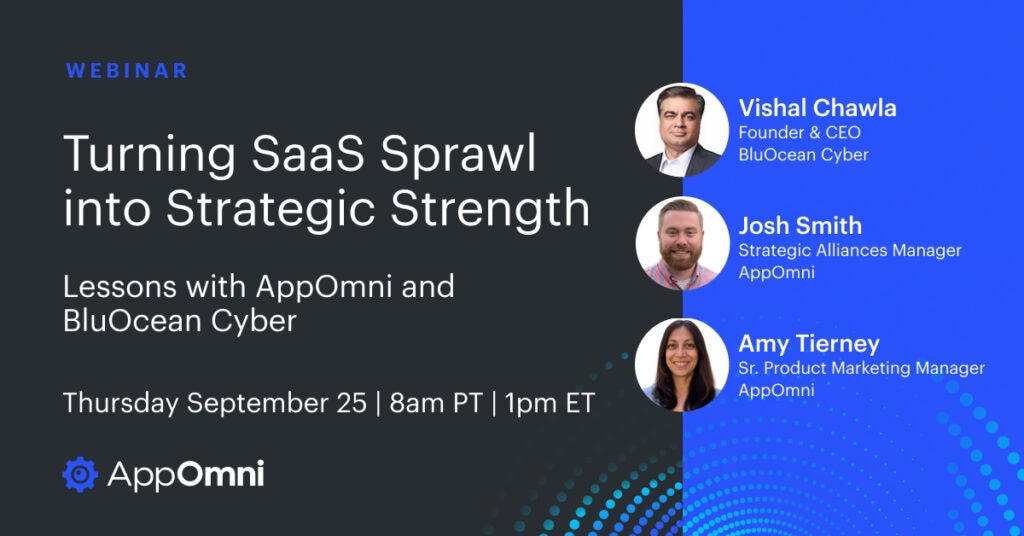 WEBINAR

Turning SaaS Sprawl into Strategic Strength

Lessons with AppOmni and BluOcean Cyber

Thursday September 25 | 8am PT | 1pm ET

AppOmni

Vishal Chawla
Founder & CEO
BluOcean Cyber

Josh Smith
Strategic Alliances Manager
AppOmni

Amy Tierney
Sr. Product Marketing Manager
AppOmni